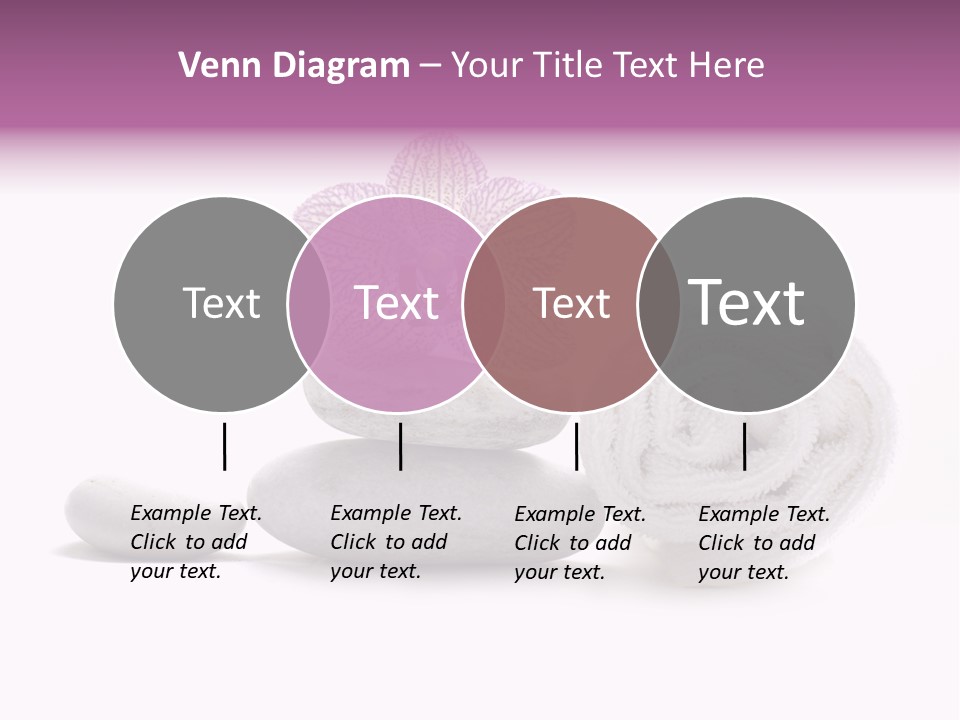 Venn Diagram – Your Title Text Here

Text

Text

Text

Text

Example Text. Click to add your text.

Example Text. Click to add your text.

Example Text. Click to add your text.

Example Text. Click to add your text.